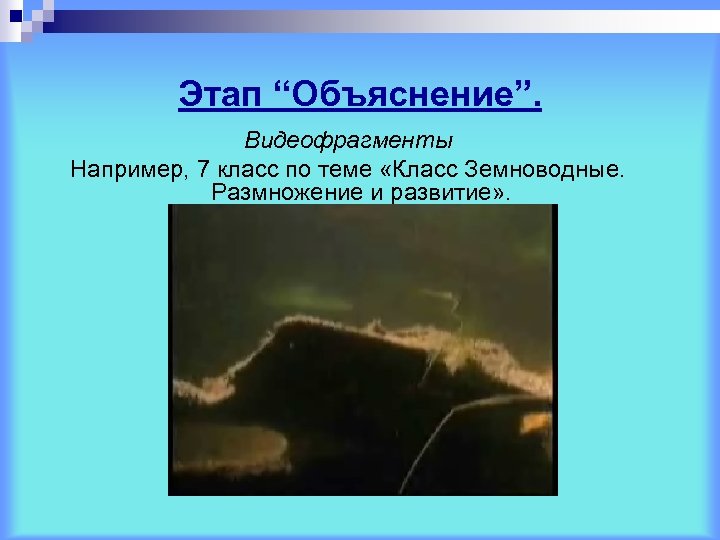 Этап “Объяснение”.

Видеофрагменты

Например, 7 класс по теме «Класс Земноводные. Размножение и развитие».